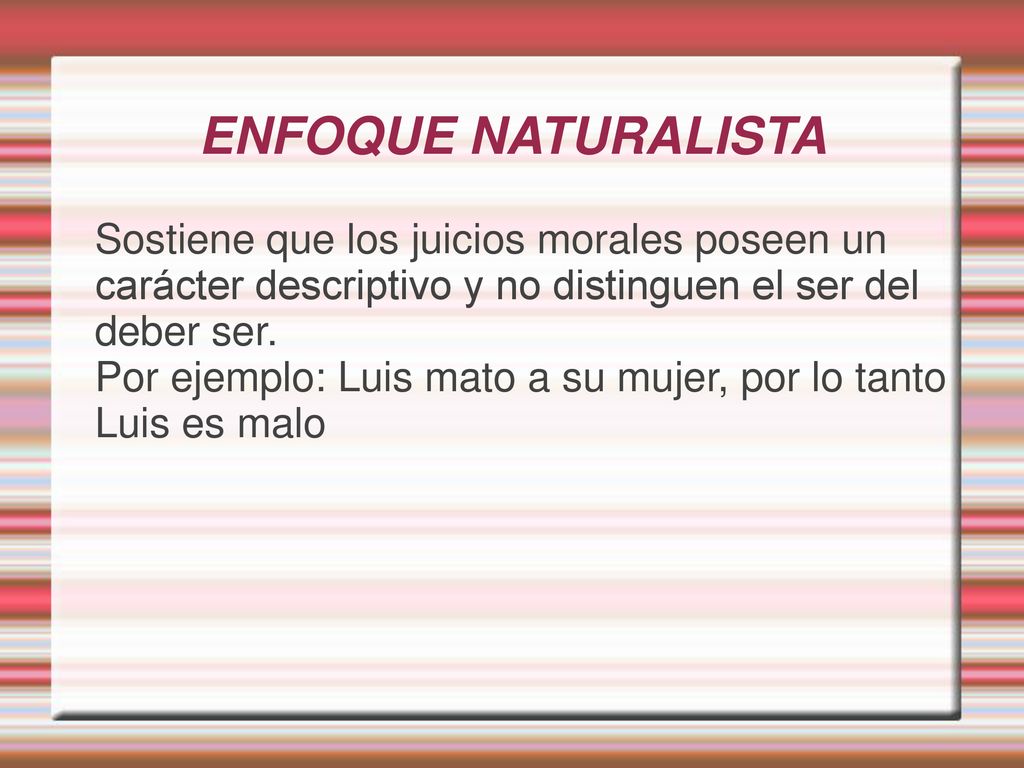 ENFOQUE NATURALISTA

Sostiene que los juicios morales poseen un carácter descriptivo y no distinguen el ser del deber ser.
Por ejemplo: Luis mato a su mujer, por lo tanto Luis es malo